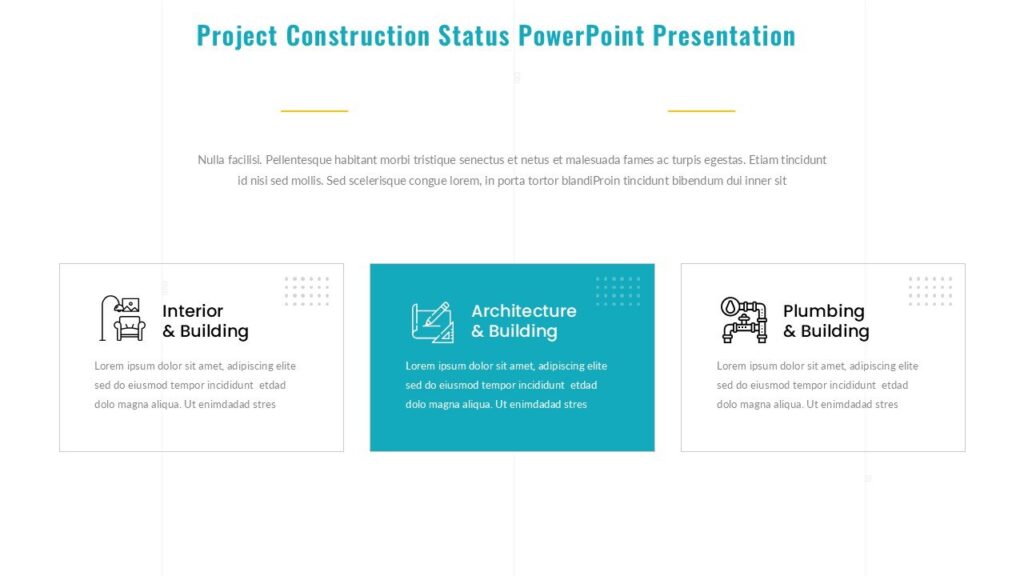 Project Construction Status PowerPoint Presentation

Nulla facilisi. Pellentesque habitant morbi tristique senectus et netus et malesuada fames ac turpis egestas. Etiam tincidunt id nisi sed mollis. Sed scelerisque congue lorem, in porta tortor blandiProin tincidunt bibendum dui inner sit

Interior & Building

Lorem ipsum dolor sit amet, adipiscing elite sed do eiusmod tempor incididunt etdad dolo magna aliqua. Ut enimdadad stres

Architecture & Building

Lorem ipsum dolor sit amet, adipiscing elite sed do eiusmod tempor incididunt etdad dolo magna aliqua. Ut enimdadad stres

Plumbing & Building

Lorem ipsum dolor sit amet, adipiscing elite sed do eiusmod tempor incididunt etdad dolo magna aliqua. Ut enimdadad stres